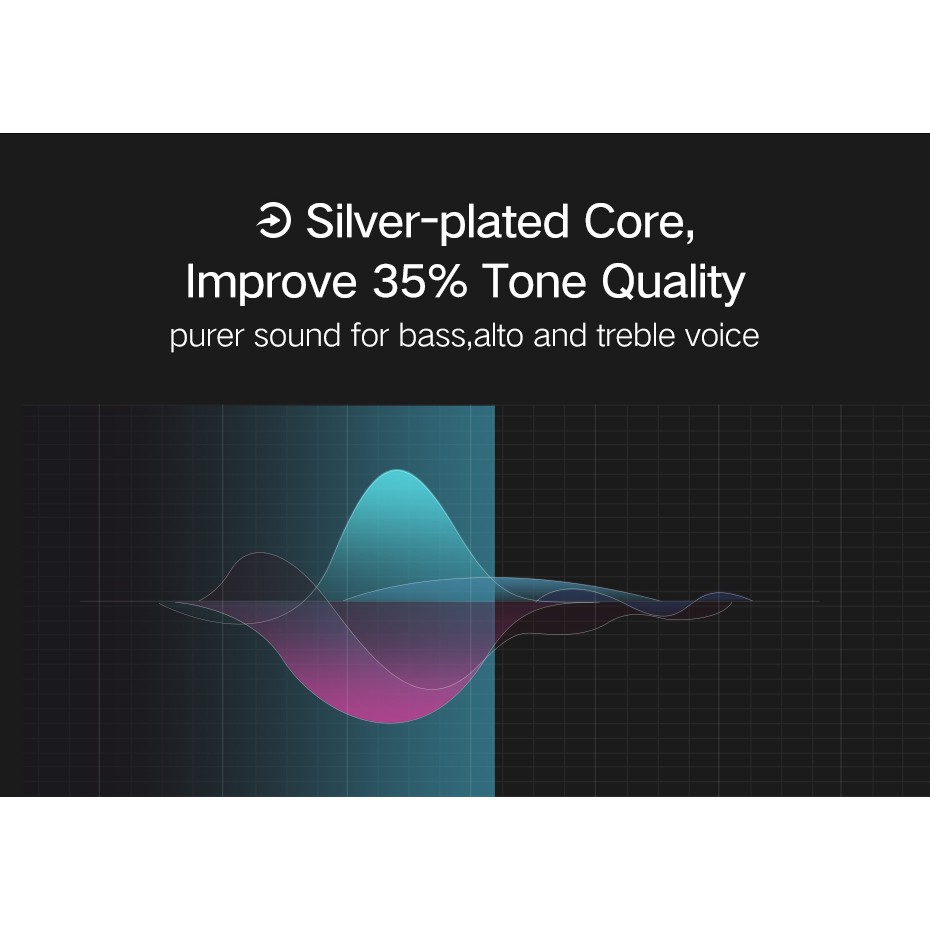 Silver-plated Core,
Improve 35% Tone Quality
purer sound for bass,alto and treble voice